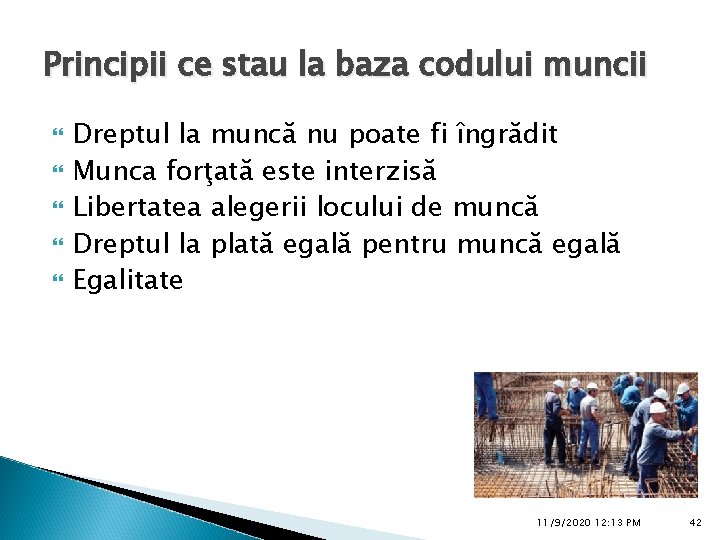 Principii ce stau la baza codului muncii

Dreptul la muncă nu poate fi îngrădit
Munca forţată este interzisă
Libertatea alegerii locului de muncă
Dreptul la plată egală pentru muncă egală
Egalitate

11/9/2020 12:13 PM 42